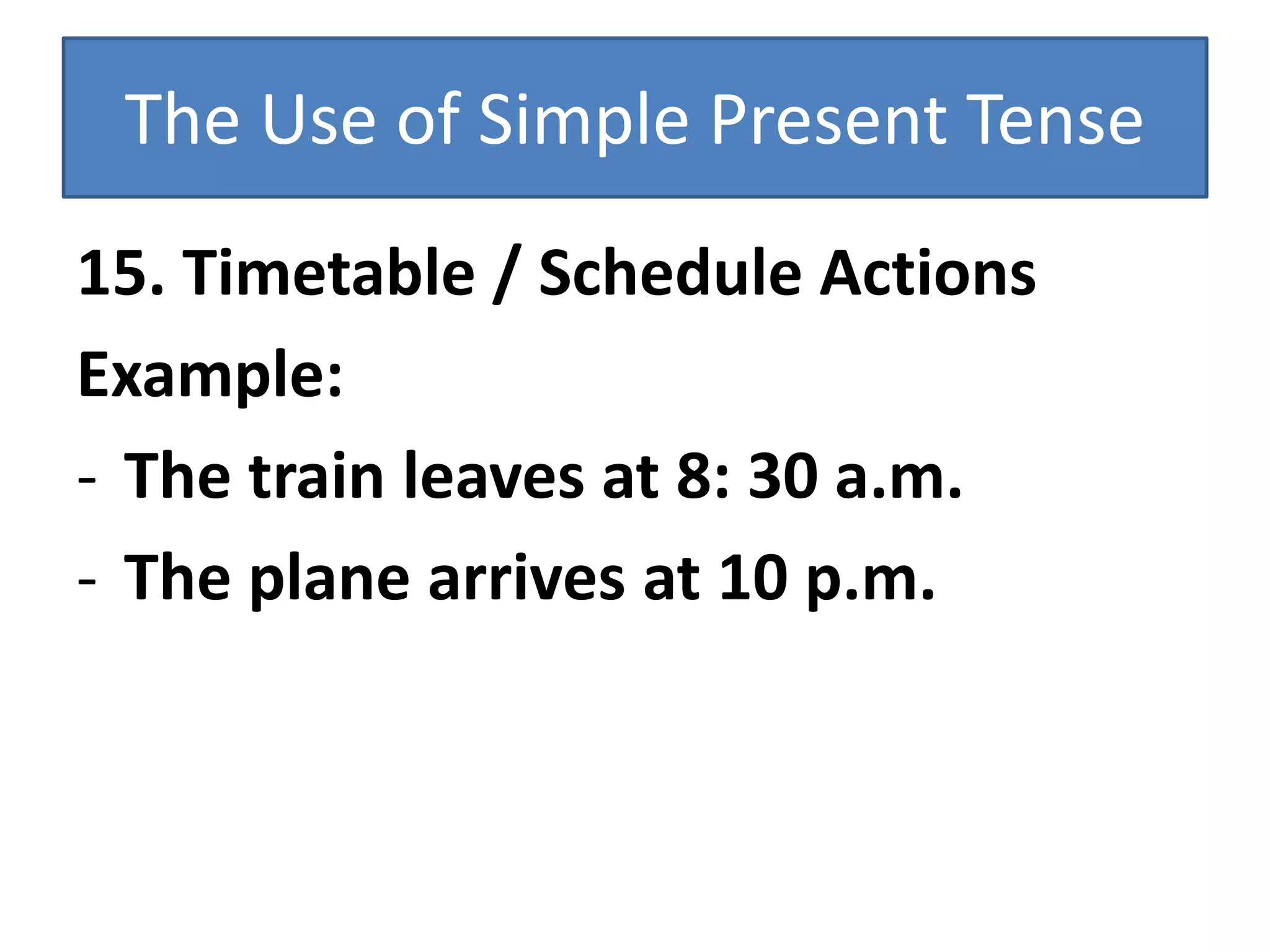 The Use of Simple Present Tense

15. Timetable / Schedule Actions

Example:

- The train leaves at 8: 30 a.m.
- The plane arrives at 10 p.m.